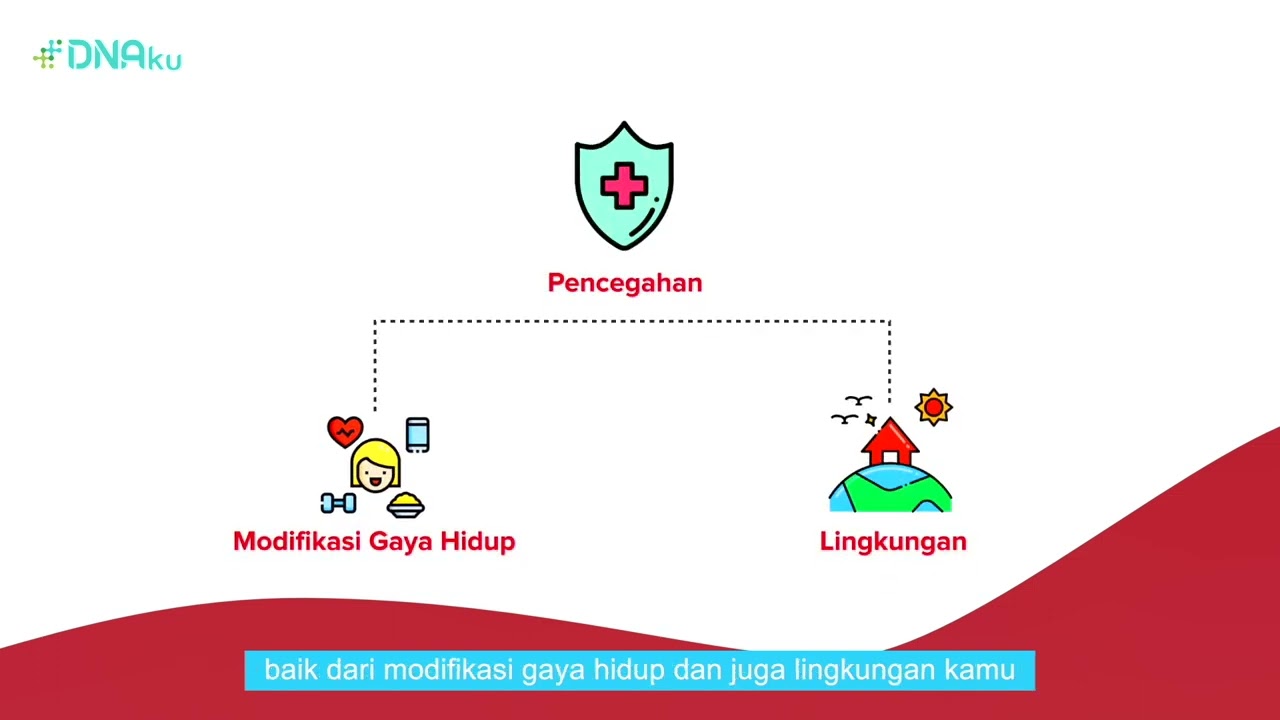 DNAku

Pencegahan

Modifikasi Gaya Hidup

Lingkungan

baik dari modifikasi gaya hidup dan juga lingkungan kamu